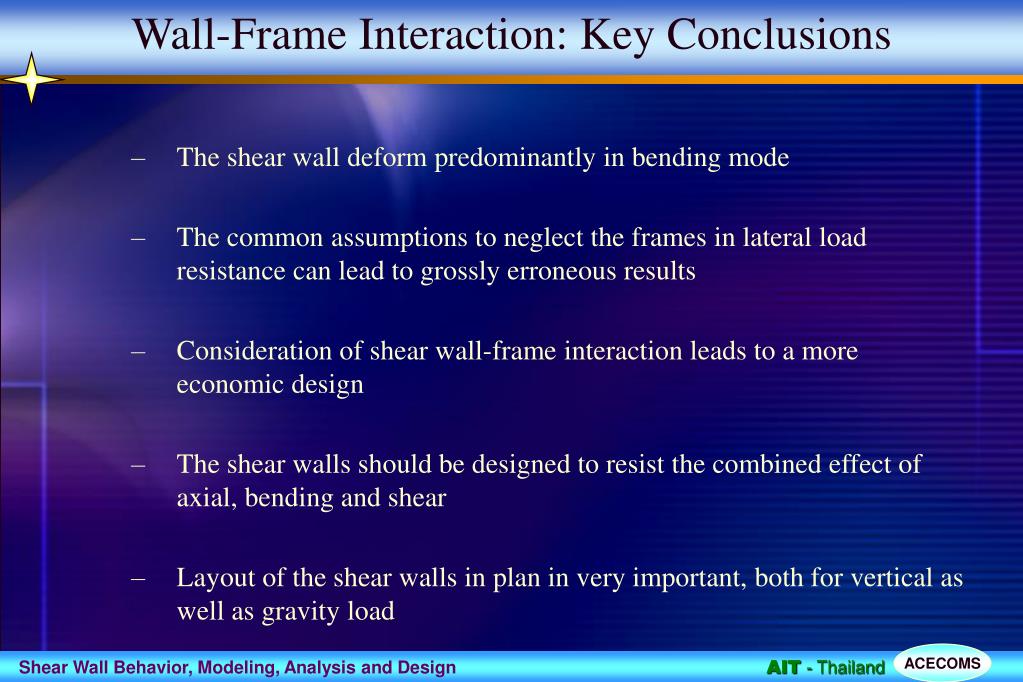 Wall-Frame Interaction: Key Conclusions

– The shear wall deform predominantly in bending mode

– The common assumptions to neglect the frames in lateral load resistance can lead to grossly erroneous results

– Consideration of shear wall-frame interaction leads to a more economic design

– The shear walls should be designed to resist the combined effect of axial, bending and shear

– Layout of the shear walls in plan in very important, both for vertical as well as gravity load

Shear Wall Behavior, Modeling, Analysis and Design

AIT - Thailand

ACECOMS